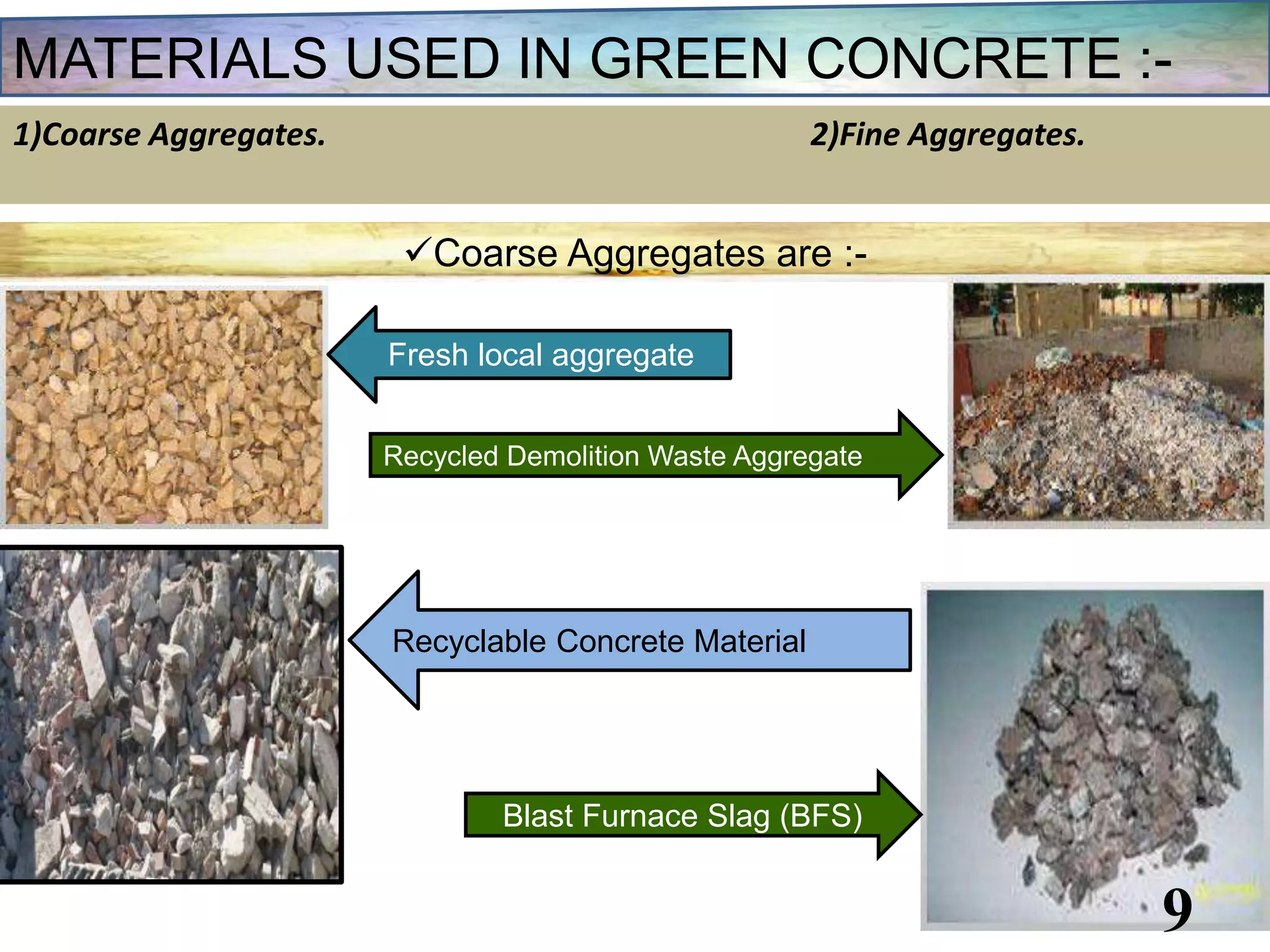 MATERIALS USED IN GREEN CONCRETE :-

1)Coarse Aggregates.

2)Fine Aggregates.

✓Coarse Aggregates are :-

Fresh local aggregate

Recycled Demolition Waste Aggregate

Recyclable Concrete Material

Blast Furnace Slag (BFS)

9